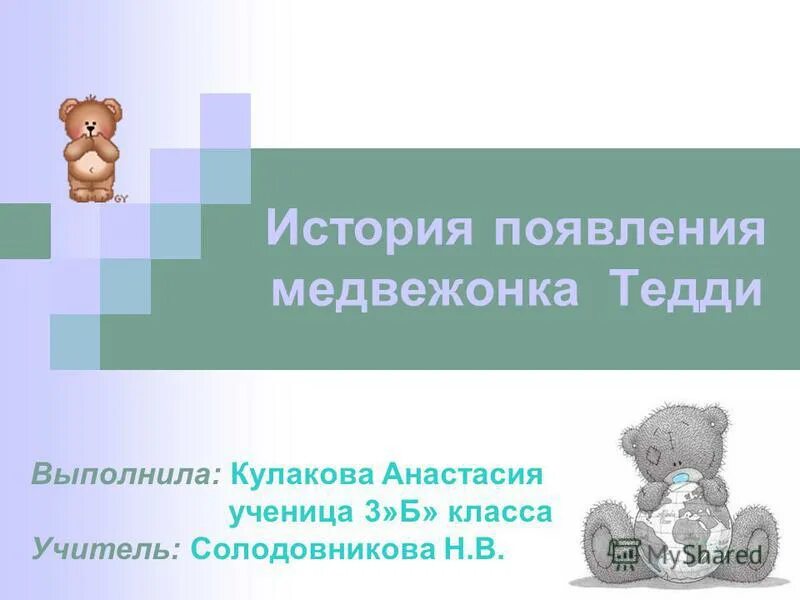 GY

История появления медвежонка Тедди

Выполнила: Кулакова Анастасия
ученица 3»Б» класса
Учитель: Солодовникова Н.В.

MyShared